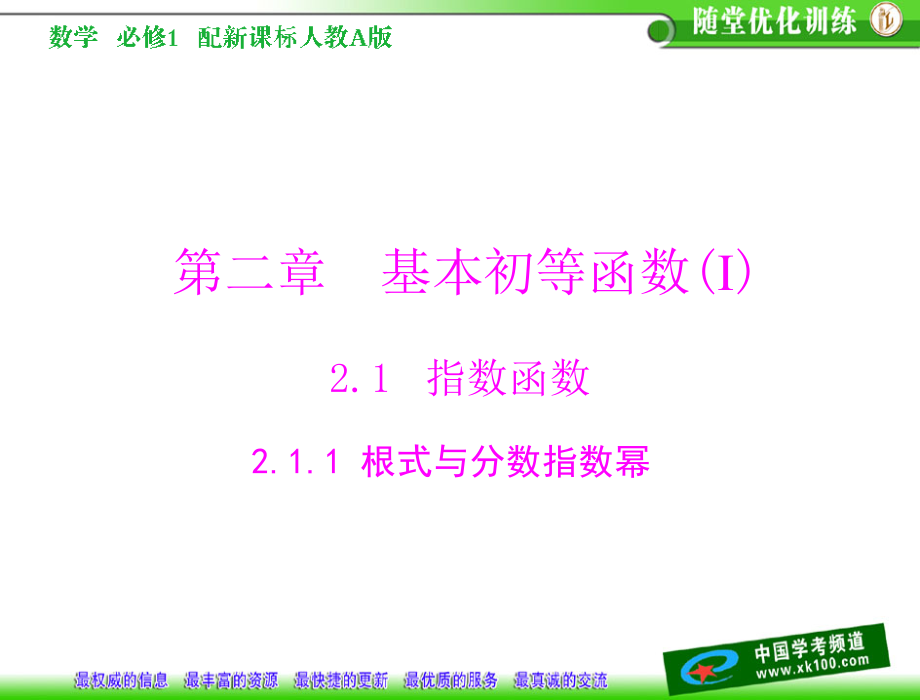 数学 必修1 配新课标人教A版

随堂优化训练

第二章 基本初等函数(I)

2.1 指数函数

2.1.1 根式与分数指数幂

最权威的信息 最丰富的资源 最快捷的更新 最优质的服务 最真诚的交流

中国学考频道
www.xk100.com